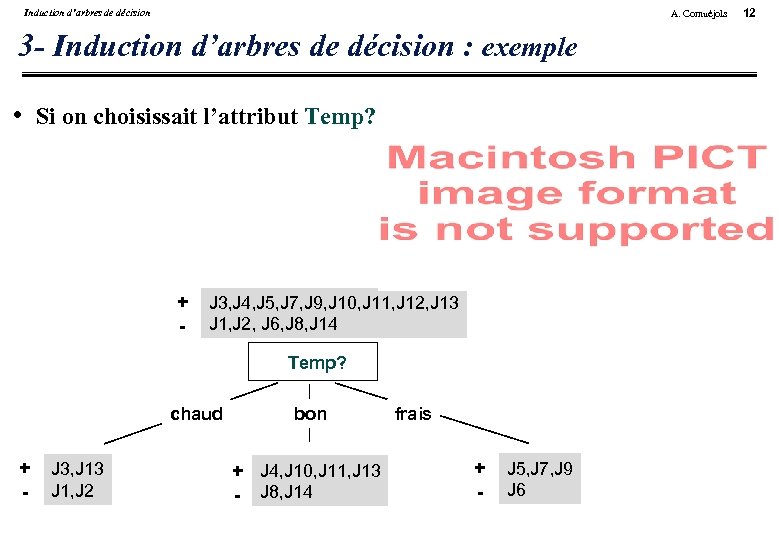 Induction d'arbres de décision

A. Cornuéjols 12

3- Induction d'arbres de décision : exemple

• Si on choisissait l'attribut Temp?

Macintosh PICT image format is not supported

+ J3,J4,J5,J7,J9,J10,J11,J12,J13
- J1,J2, J6,J8,J14

Temp?

chaud

bon

frais

+ J3,J13
- J1,J2

+ J4,J10,J11,J13
- J8,J14

+ J5,J7,J9
- J6